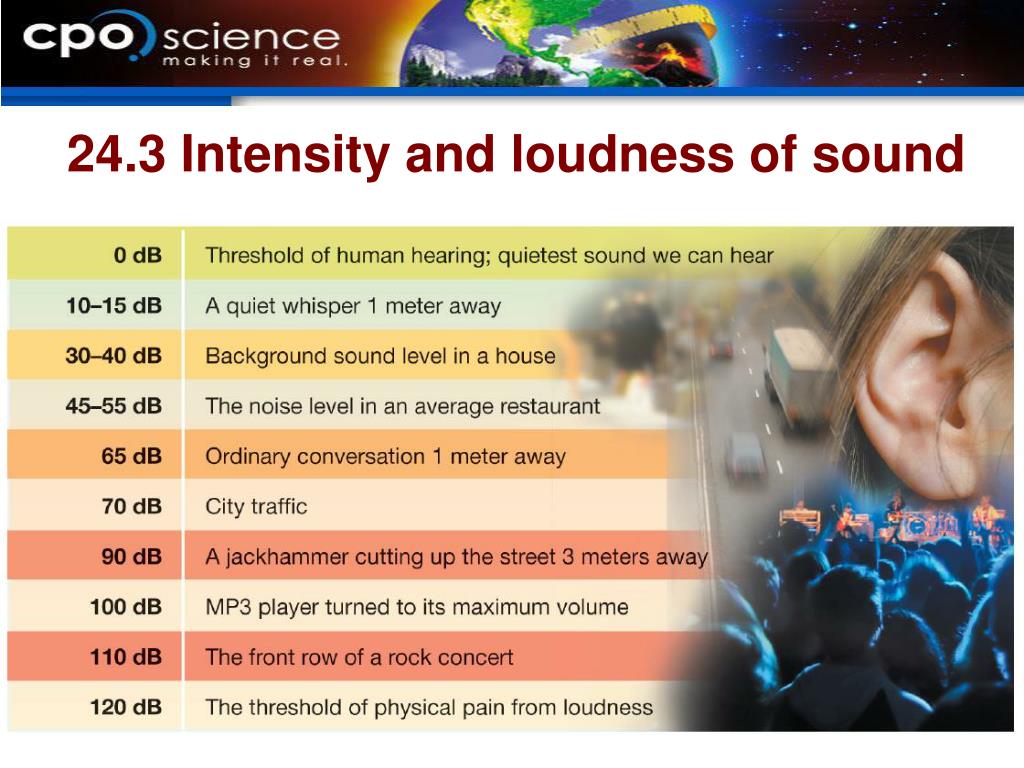 cpo science
making it real.

24.3 Intensity and loudness of sound

| | |
|---|---|
| 0 dB | Threshold of human hearing; quietest sound we can hear |
| 10–15 dB | A quiet whisper 1 meter away |
| 30–40 dB | Background sound level in a house |
| 45–55 dB | The noise level in an average restaurant |
| 65 dB | Ordinary conversation 1 meter away |
| 70 dB | City traffic |
| 90 dB | A jackhammer cutting up the street 3 meters away |
| 100 dB | MP3 player turned to its maximum volume |
| 110 dB | The front row of a rock concert |
| 120 dB | The threshold of physical pain from loudness |